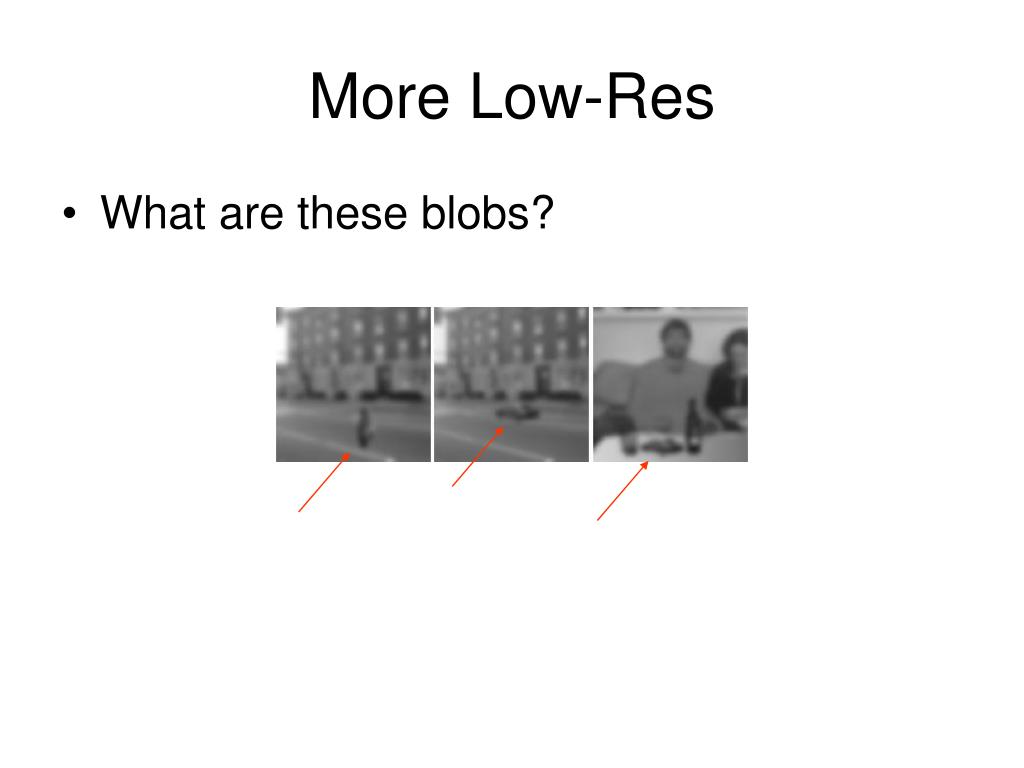 More Low-Res

• What are these blobs?